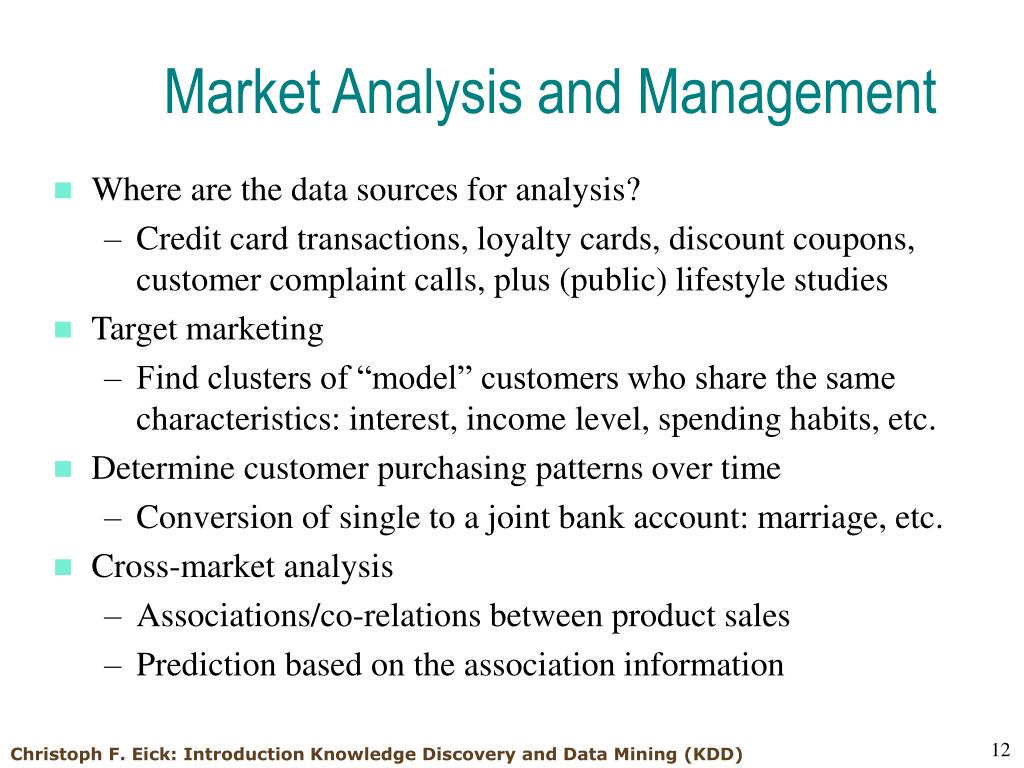 Market Analysis and Management

Where are the data sources for analysis?
– Credit card transactions, loyalty cards, discount coupons, customer complaint calls, plus (public) lifestyle studies

Target marketing
– Find clusters of “model” customers who share the same characteristics: interest, income level, spending habits, etc.

Determine customer purchasing patterns over time
– Conversion of single to a joint bank account: marriage, etc.

Cross-market analysis
– Associations/co-relations between product sales
– Prediction based on the association information

Christoph F. Eick: Introduction Knowledge Discovery and Data Mining (KDD)

12